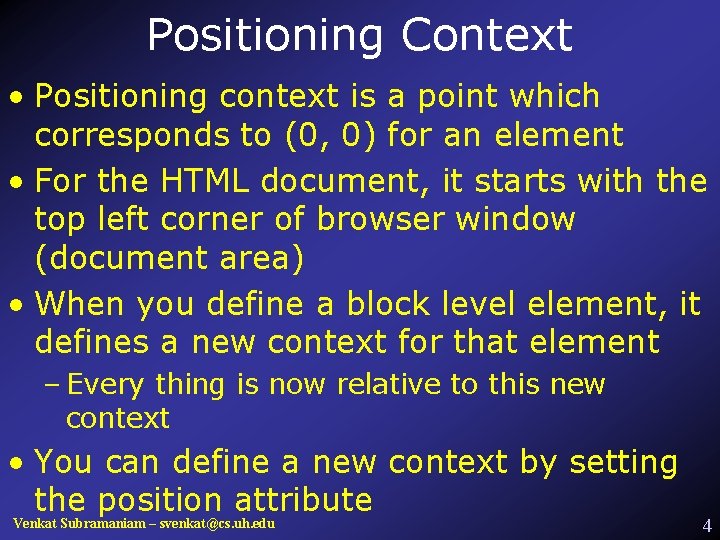 Positioning Context

• Positioning context is a point which corresponds to (0, 0) for an element

• For the HTML document, it starts with the top left corner of browser window (document area)

• When you define a block level element, it defines a new context for that element

– Every thing is now relative to this new context

• You can define a new context by setting the position attribute

Venkat Subramaniam – svenkat@cs.uh.edu

4